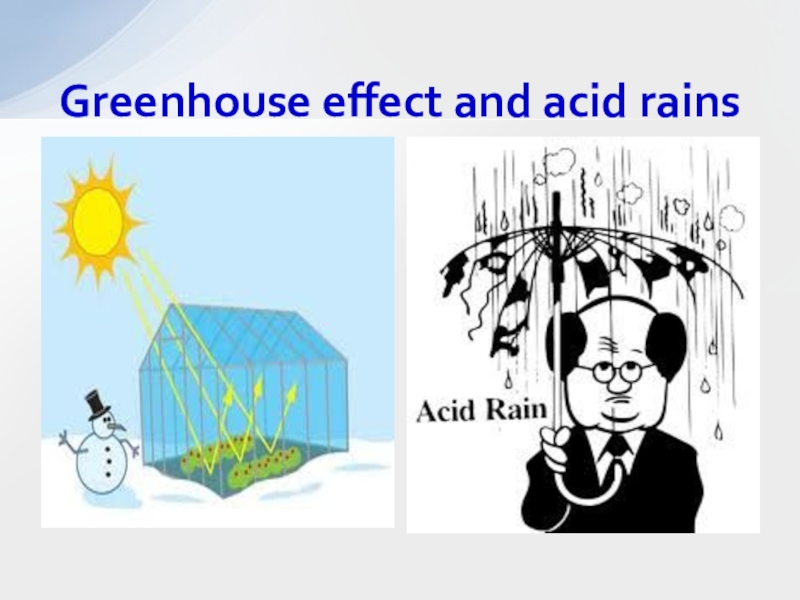 Greenhouse effect and acid rains

Acid Rain